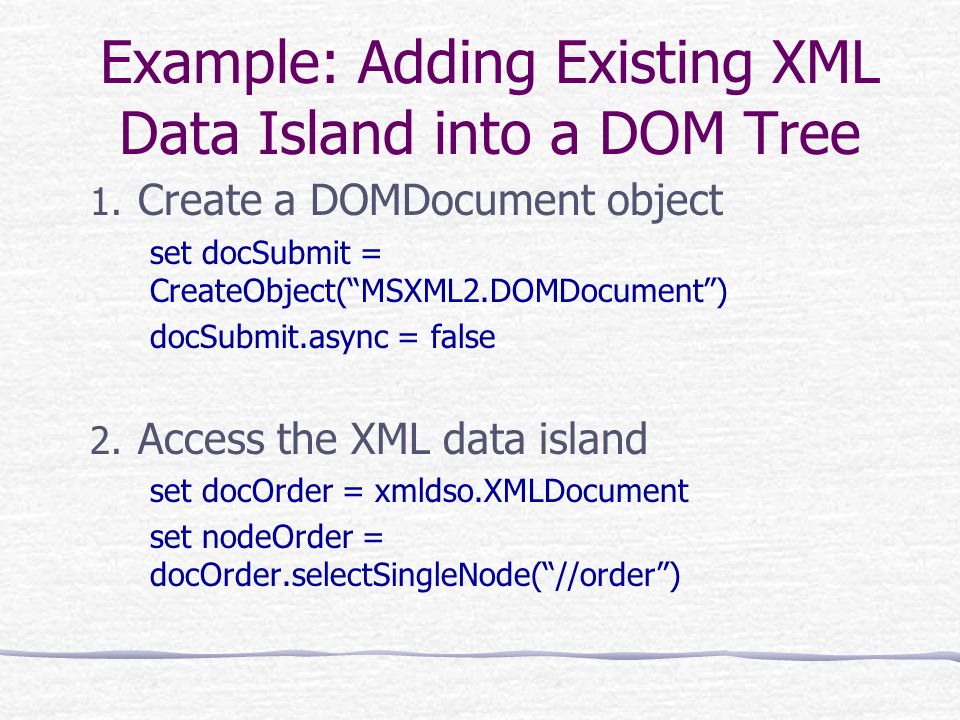 Example: Adding Existing XML Data Island into a DOM Tree

1. Create a DOMDocument object

set docSubmit = CreateObject(“MSXML2.DOMDocument”)

docSubmit.async = false

2. Access the XML data island

set docOrder = xmldso.XMLDocument

set nodeOrder = docOrder.selectSingleNode(“//order”)